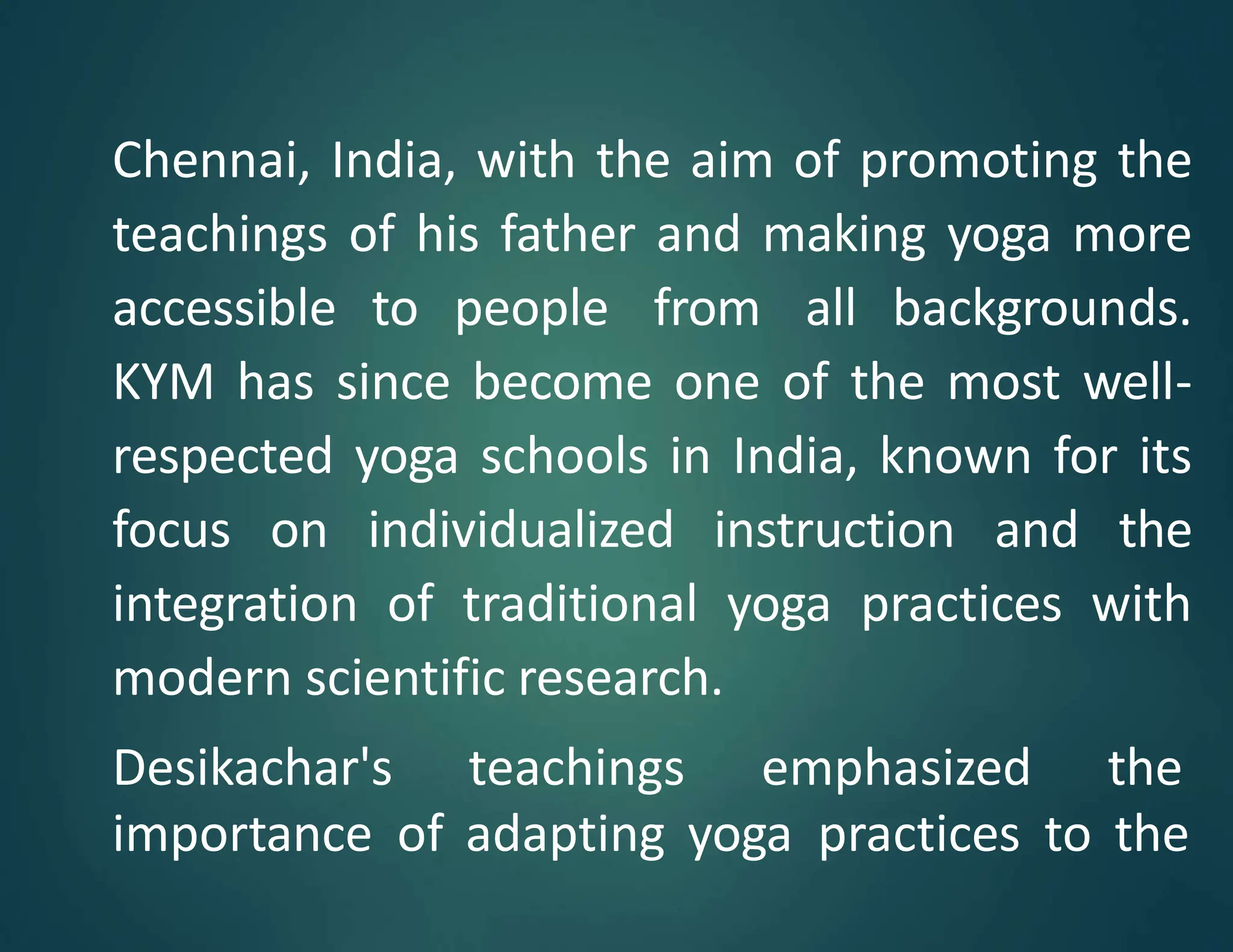 Chennai, India, with the aim of promoting the teachings of his father and making yoga more accessible to people from all backgrounds. KYM has since become one of the most well-respected yoga schools in India, known for its focus on individualized instruction and the integration of traditional yoga practices with modern scientific research.

Desikachar's teachings emphasized the importance of adapting yoga practices to the